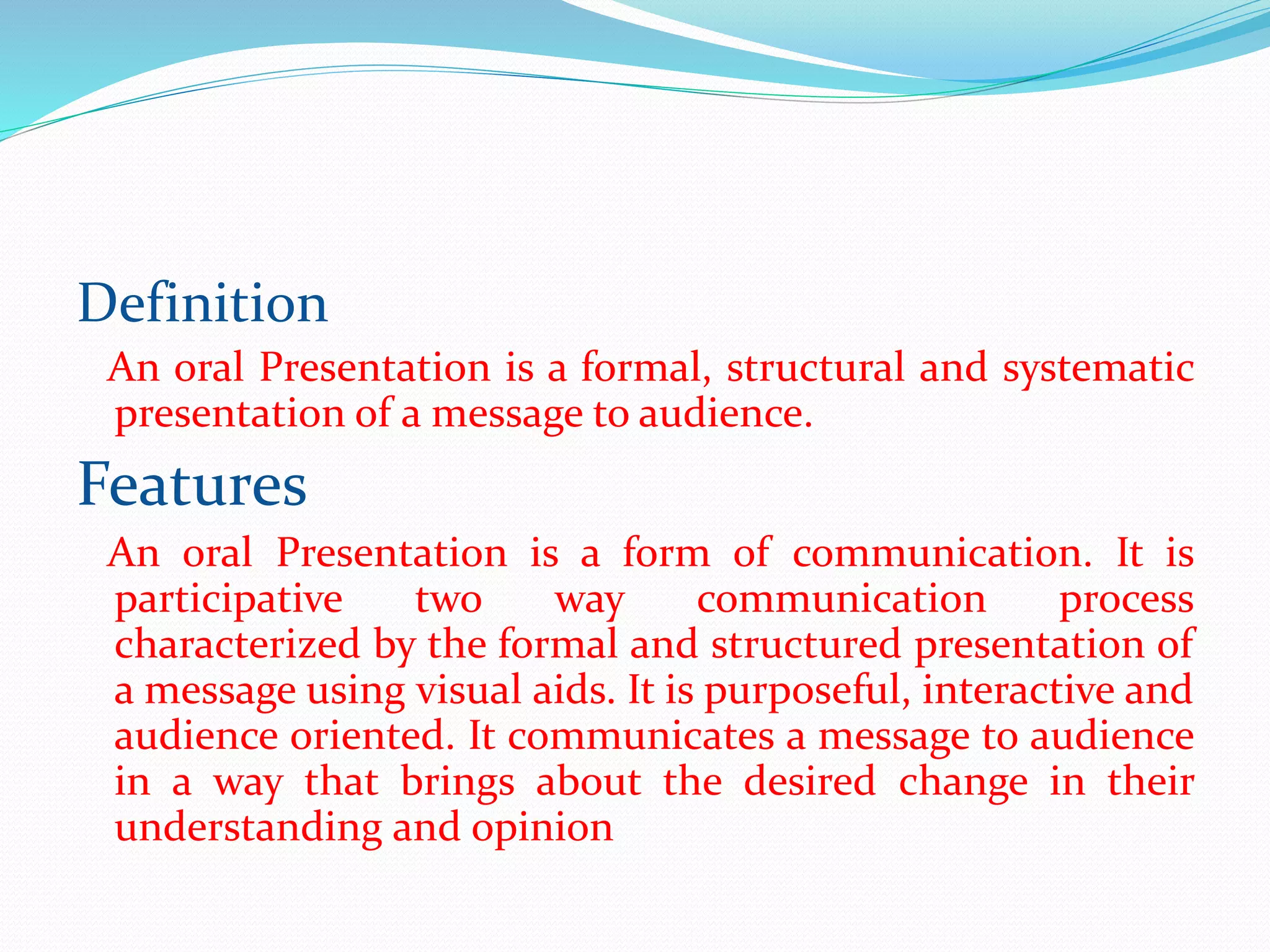 Definition

An oral Presentation is a formal, structural and systematic presentation of a message to audience.

Features

An oral Presentation is a form of communication. It is participative two way communication process characterized by the formal and structured presentation of a message using visual aids. It is purposeful, interactive and audience oriented. It communicates a message to audience in a way that brings about the desired change in their understanding and opinion